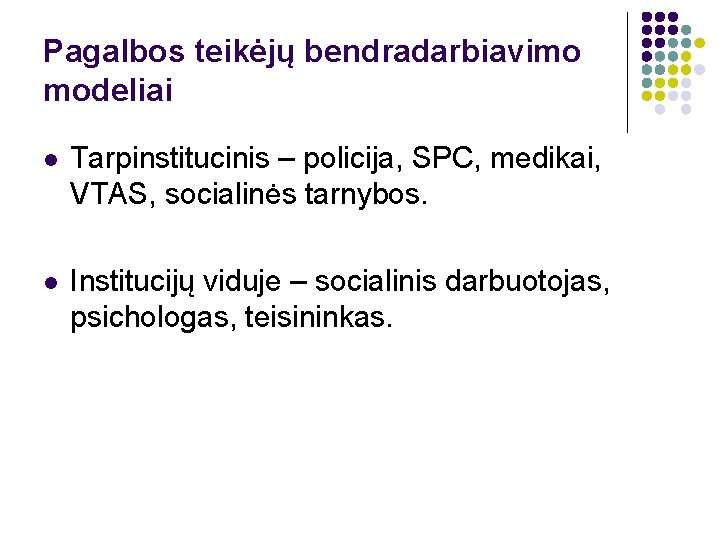 Pagalbos teikėjų bendradarbiavimo modeliai

- Tarpinstitucinis – policija, SPC, medikai, VTAS, socialinės tarnybos.

- Institucijų viduje – socialinis darbuotojas, psichologas, teisininkas.